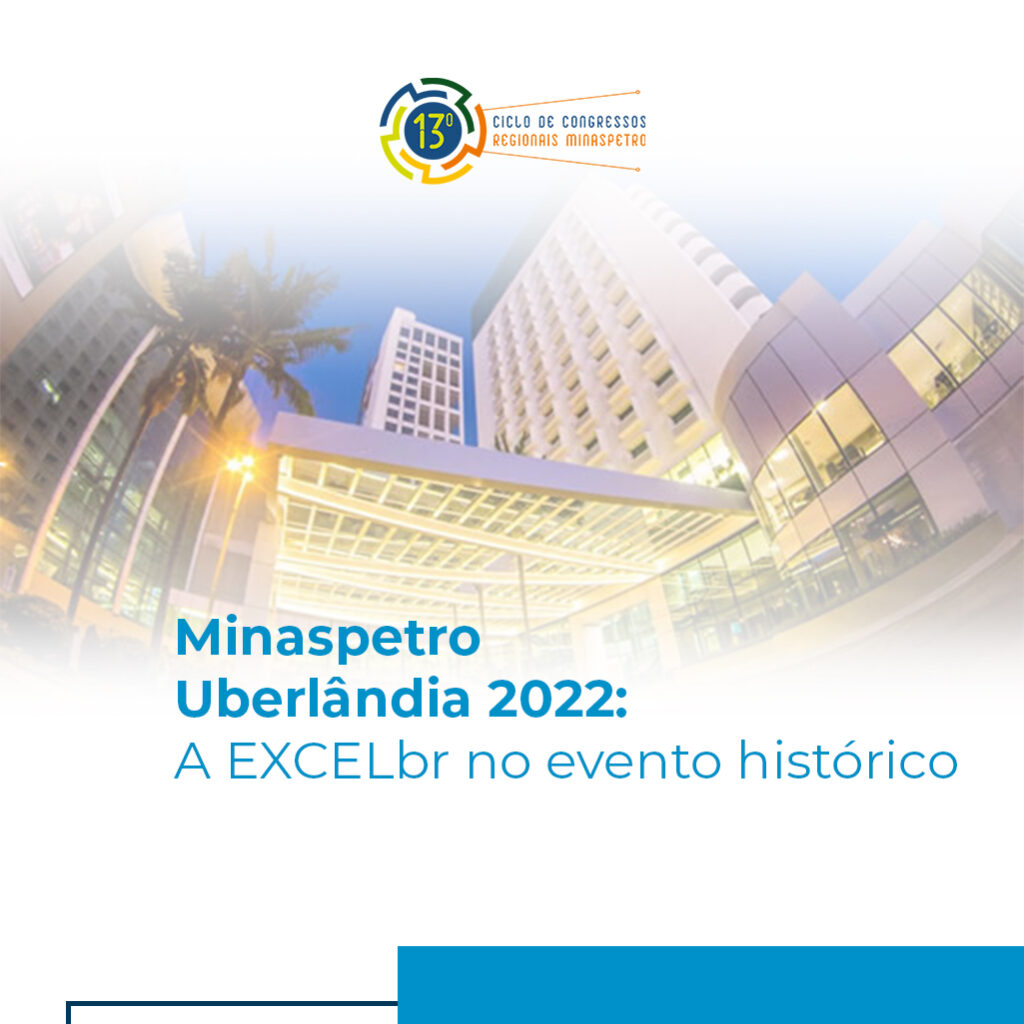 13º
CICLO DE CONGRESSOS
REGIONAIS MINASPETRO

Minaspetro
Uberlândia 2022:
A EXCELbr no evento histórico